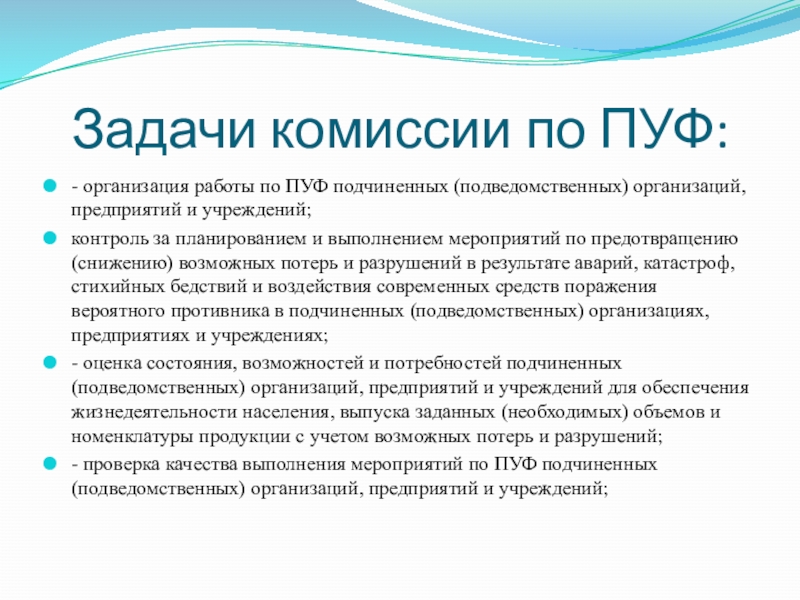 Задачи комиссии по ПУФ:

- организация работы по ПУФ подчиненных (подведомственных) организаций, предприятий и учреждений;

контроль за планированием и выполнением мероприятий по предотвращению (снижению) возможных потерь и разрушений в результате аварий, катастроф, стихийных бедствий и воздействия современных средств поражения вероятного противника в подчиненных (подведомственных) организациях, предприятиях и учреждениях;

- оценка состояния, возможностей и потребностей подчиненных (подведомственных) организаций, предприятий и учреждений для обеспечения жизнедеятельности населения, выпуска заданных (необходимых) объемов и номенклатуры продукции с учетом возможных потерь и разрушений;

- проверка качества выполнения мероприятий по ПУФ подчиненных (подведомственных) организаций, предприятий и учреждений;